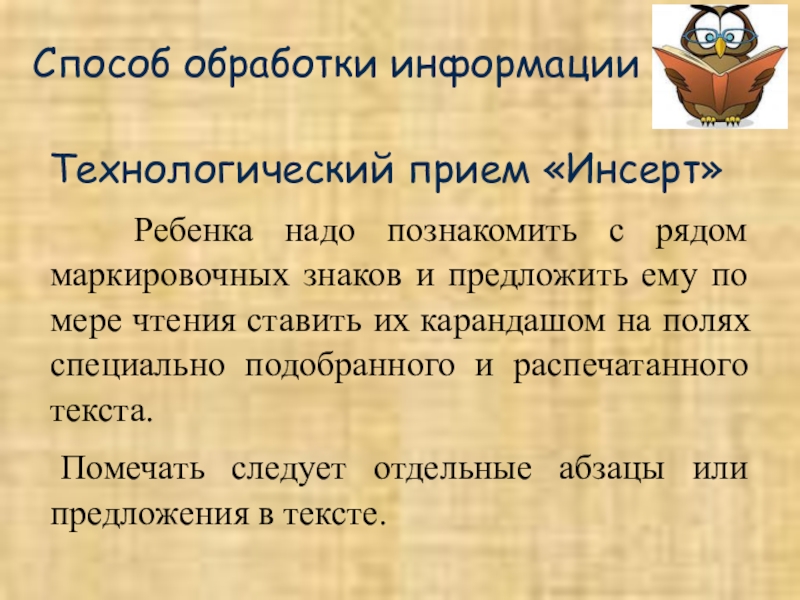 Способ обработки информации

Технологический прием «Инсерт»

Ребенка надо познакомить с рядом маркировочных знаков и предложить ему по мере чтения ставить их карандашом на полях специально подобранного и распечатанного текста.

Помечать следует отдельные абзацы или предложения в тексте.